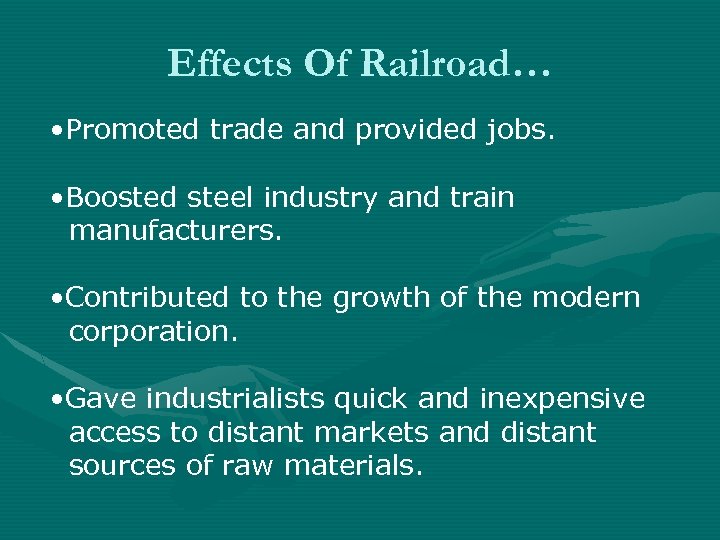 Effects Of Railroad…

•Promoted trade and provided jobs.

•Boosted steel industry and train manufacturers.

•Contributed to the growth of the modern corporation.

•Gave industrialists quick and inexpensive access to distant markets and distant sources of raw materials.